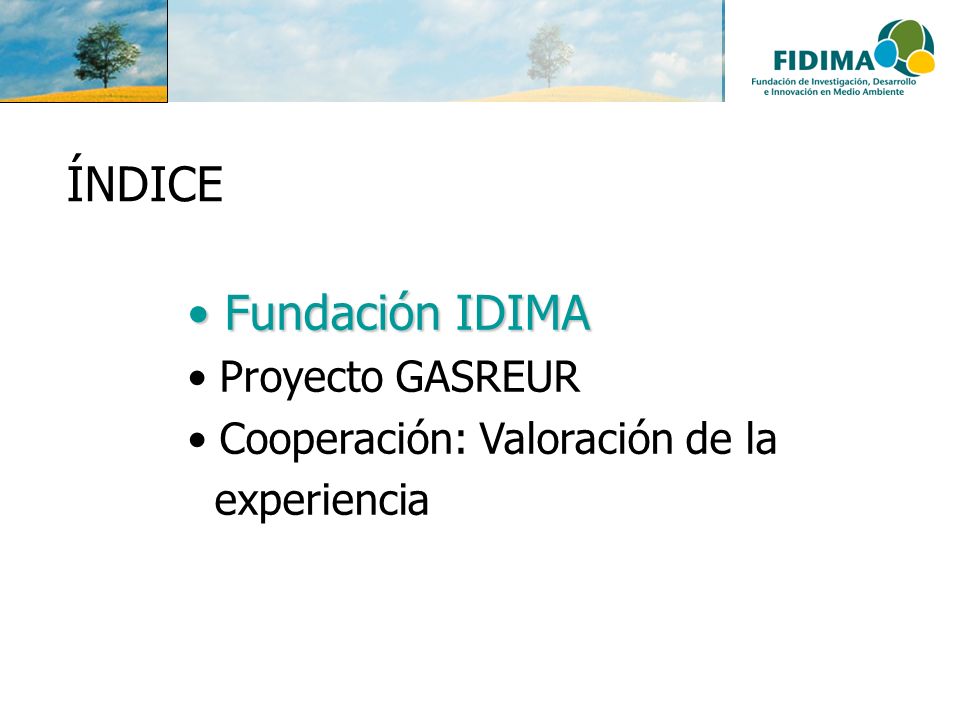 FIDIMA
Fundación de Investigación, Desarrollo e Innovación en Medio Ambiente

ÍNDICE

• Fundación IDIMA
• Proyecto GASREUR
• Cooperación: Valoración de la experiencia